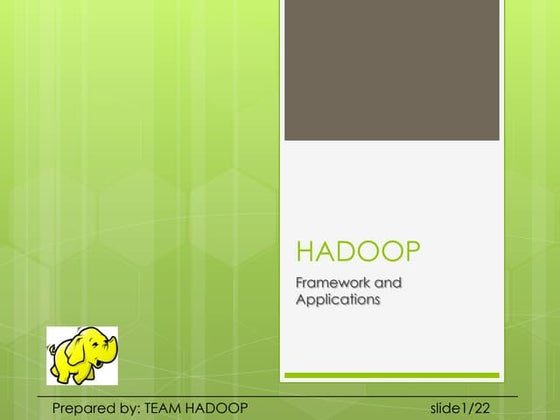 HADOOP

Framework and Applications

Prepared by: TEAM HADOOP

slide1/22